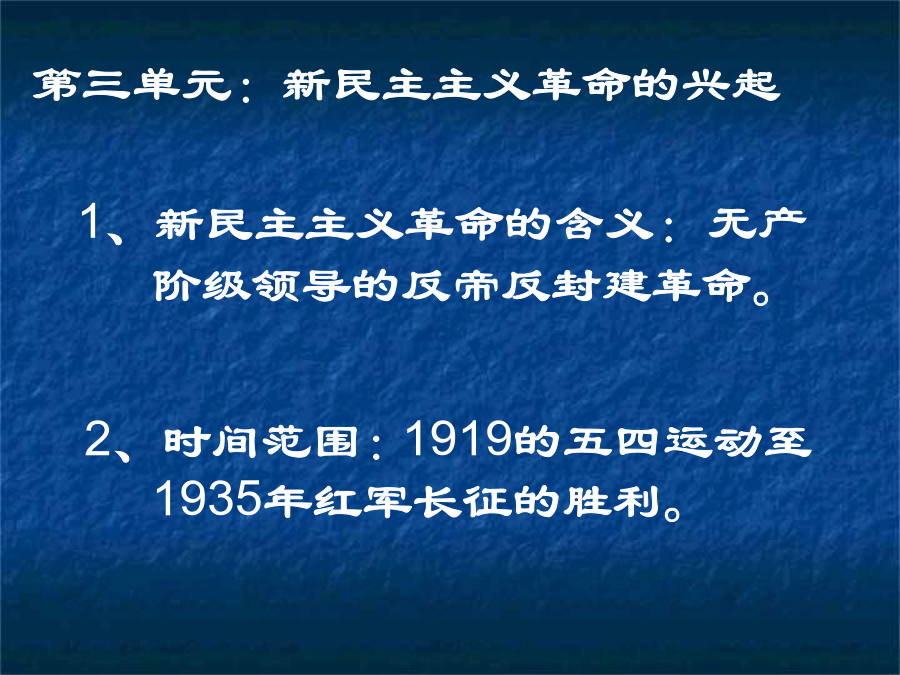 第三单元：新民主主义革命的兴起

1、新民主主义革命的含义：无产阶级领导的反帝反封建革命。

2、时间范围：1919的五四运动至1935年红军长征的胜利。